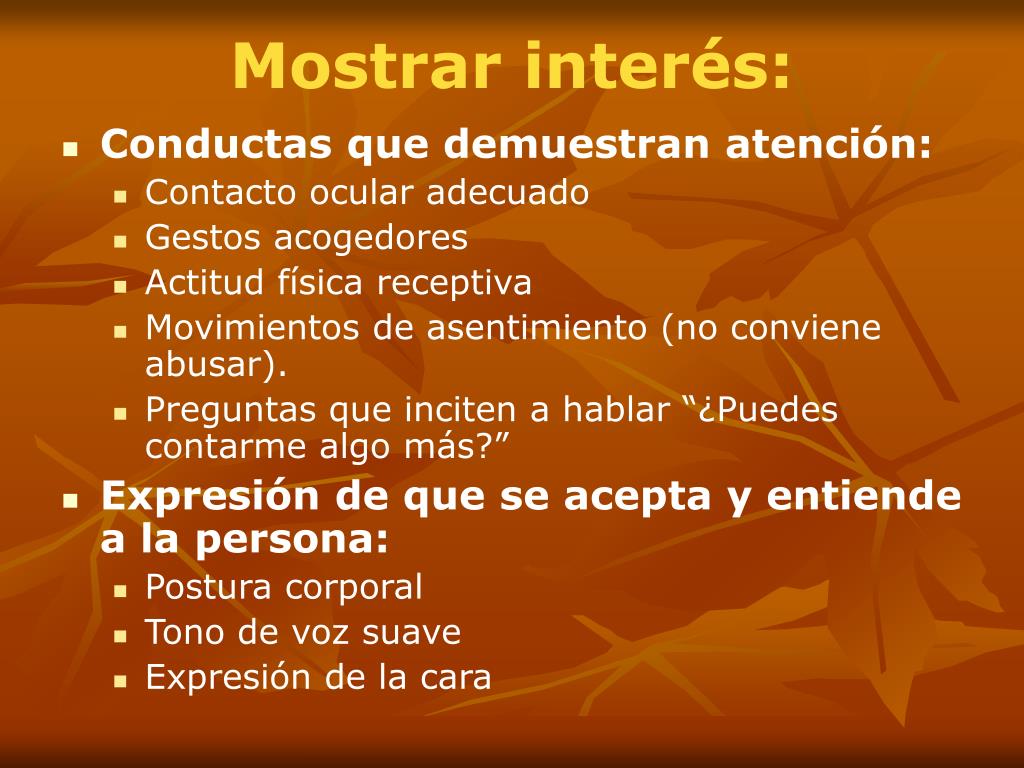 Mostrar interés:

- Conductas que demuestran atención:
  - Contacto ocular adecuado
  - Gestos acogedores
  - Actitud física receptiva
  - Movimientos de asentimiento (no conviene abusar).
  - Preguntas que inciten a hablar “¿Puedes contarme algo más?”
- Expresión de que se acepta y entiende a la persona:
  - Postura corporal
  - Tono de voz suave
  - Expresión de la cara